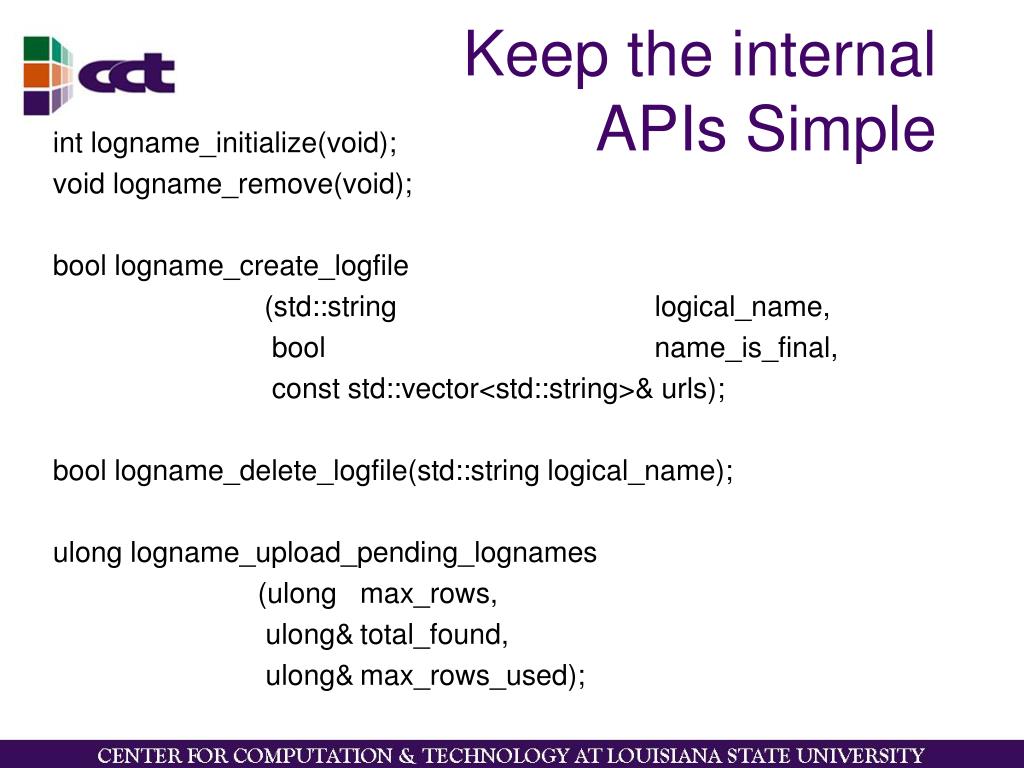 cct

Keep the internal APIs Simple

int logname_initialize(void);
void logname_remove(void);

bool logname_create_logfile
(std::string logical_name,
bool name_is_final,
const std::vector<std::string>& urls);

bool logname_delete_logfile(std::string logical_name);

ulong logname_upload_pending_lognames
(ulong max_rows,
ulong& total_found,
ulong& max_rows_used);

CENTER FOR COMPUTATION & TECHNOLOGY AT LOUISIANA STATE UNIVERSITY